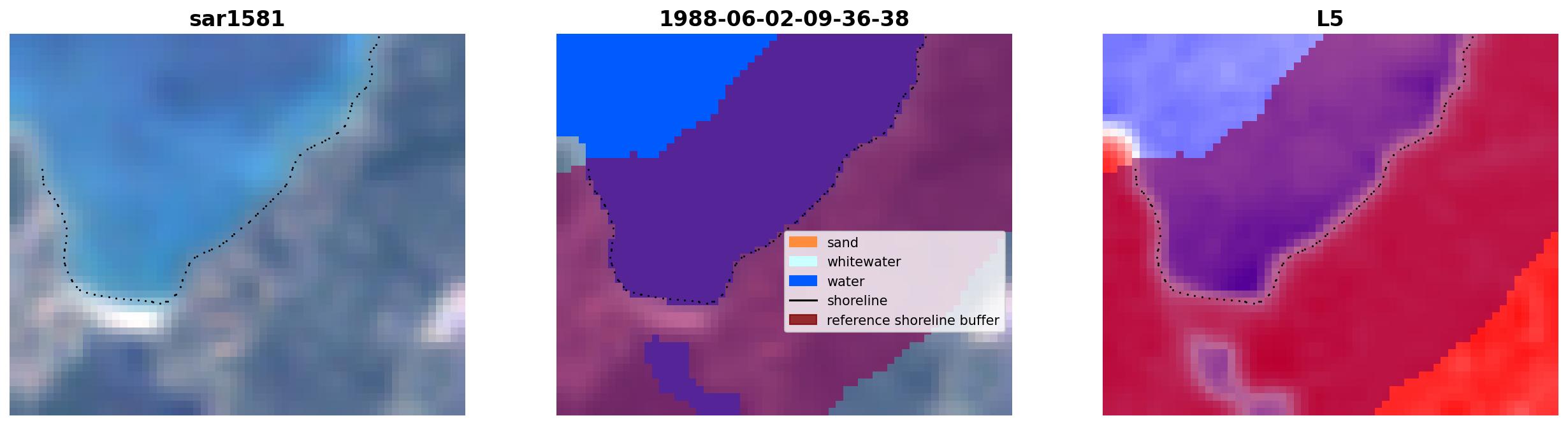 sar1581

1988-06-02-09-36-38

sand
whitewater
water
shoreline
reference shoreline buffer

L5